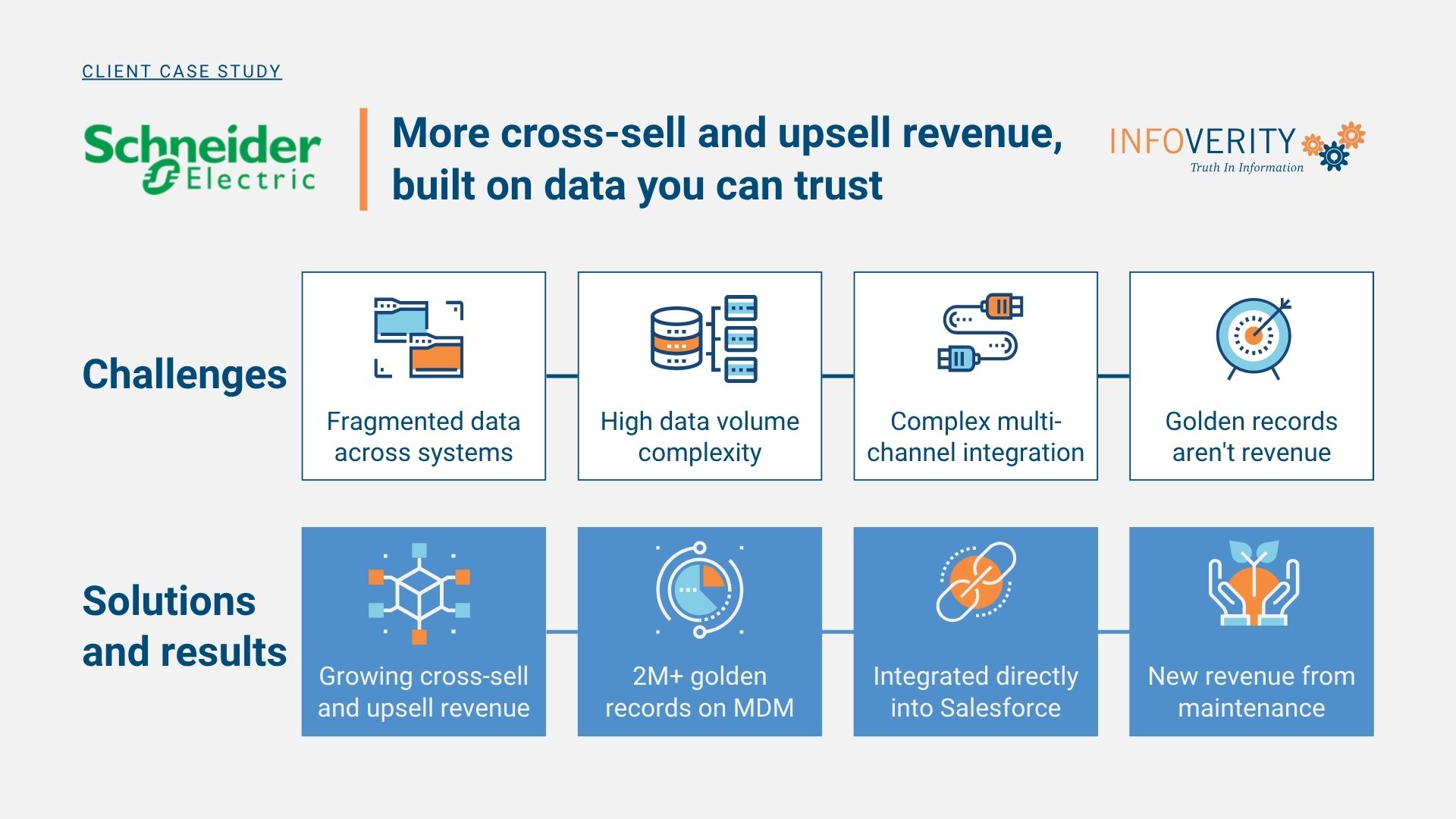 CLIENT CASE STUDY

Schneider Electric

More cross-sell and upsell revenue, built on data you can trust

INFOVERITY
Truth In Information

Challenges

Fragmented data across systems

High data volume complexity

Complex multi-channel integration

Golden records aren't revenue

Solutions and results

Growing cross-sell and upsell revenue

2M+ golden records on MDM

Integrated directly into Salesforce

New revenue from maintenance